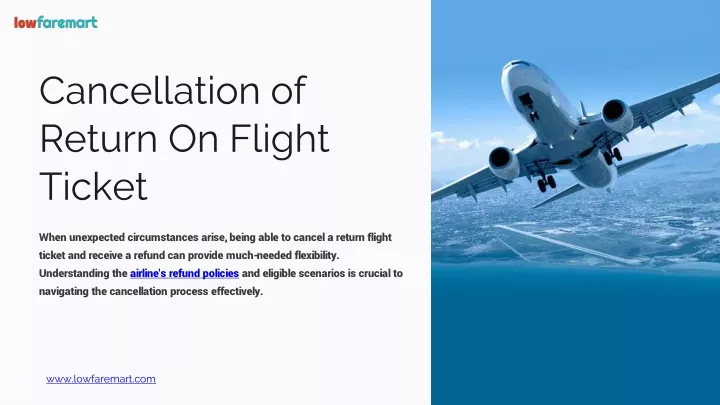 lowfaremart

Cancellation of Return On Flight Ticket

When unexpected circumstances arise, being able to cancel a return flight ticket and receive a refund can provide much-needed flexibility. Understanding the airline's refund policies and eligible scenarios is crucial to navigating the cancellation process effectively.

www.lowfaremart.com